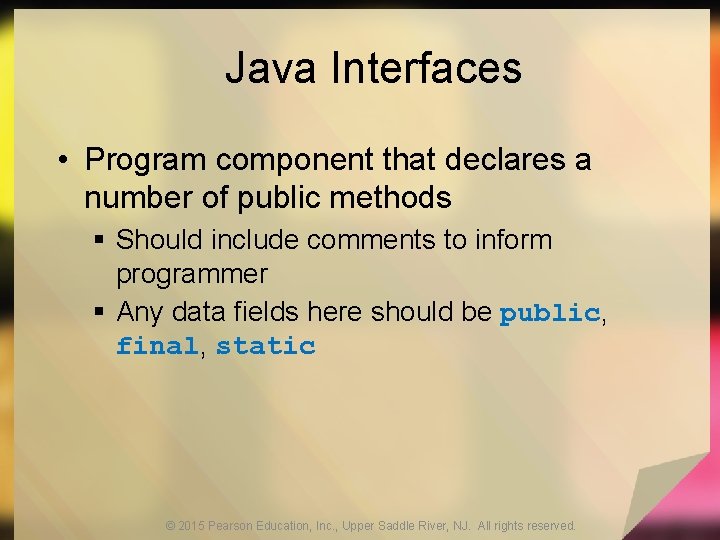 Java Interfaces

• Program component that declares a number of public methods
▪ Should include comments to inform programmer
▪ Any data fields here should be public, final, static

© 2015 Pearson Education, Inc., Upper Saddle River, NJ. All rights reserved.